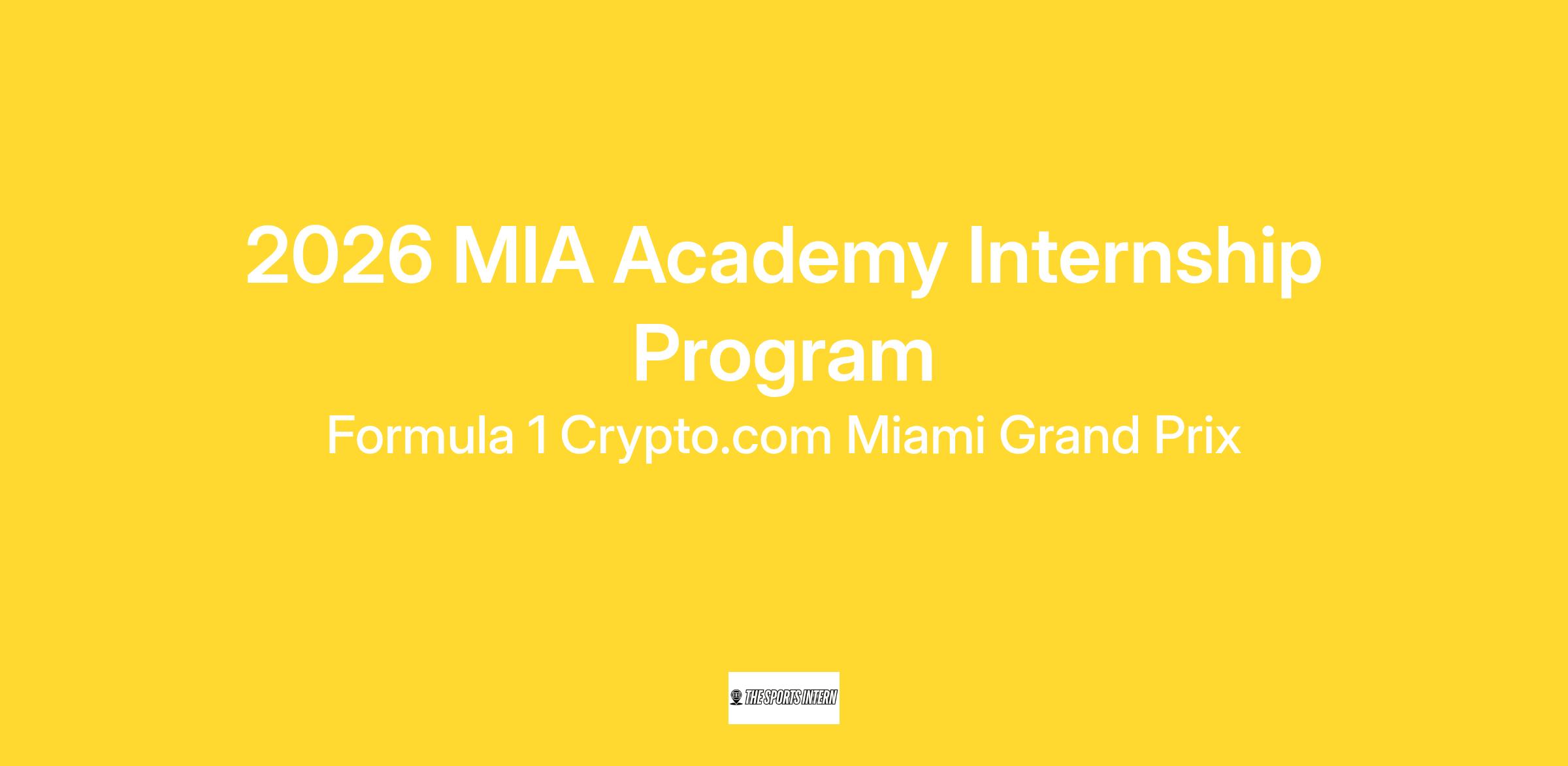 2026 MIA Academy Internship Program

Formula 1 Crypto.com Miami Grand Prix

THE SPORTS INTERN